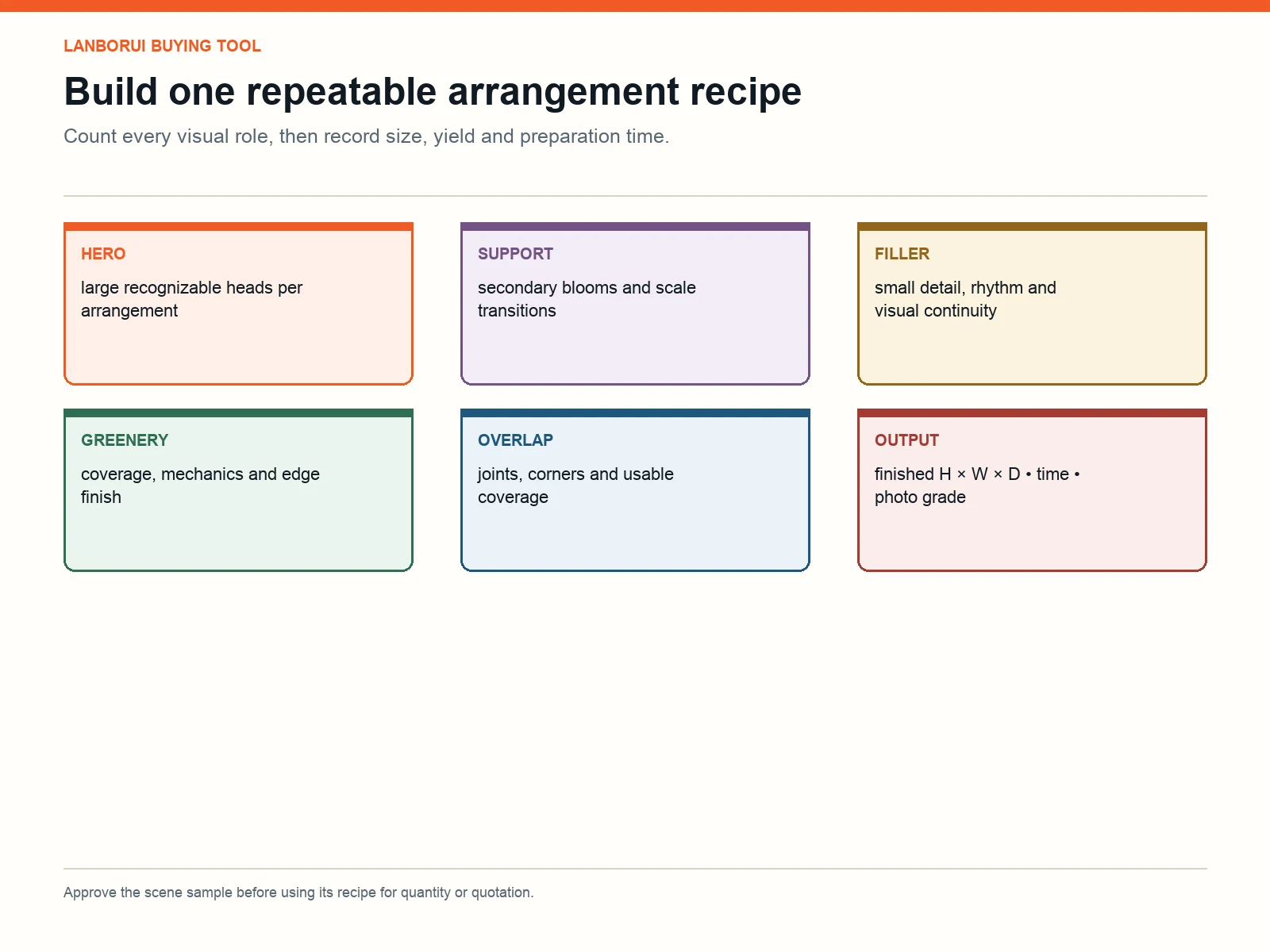 LANBORUI BUYING TOOL

Build one repeatable arrangement recipe

Count every visual role, then record size, yield and preparation time.

HERO

large recognizable heads per arrangement

SUPPORT

secondary blooms and scale transitions

FILLER

small detail, rhythm and visual continuity

GREENERY

coverage, mechanics and edge finish

OVERLAP

joints, corners and usable coverage

OUTPUT

finished H × W × D • time • photo grade

Approve the scene sample before using its recipe for quantity or quotation.